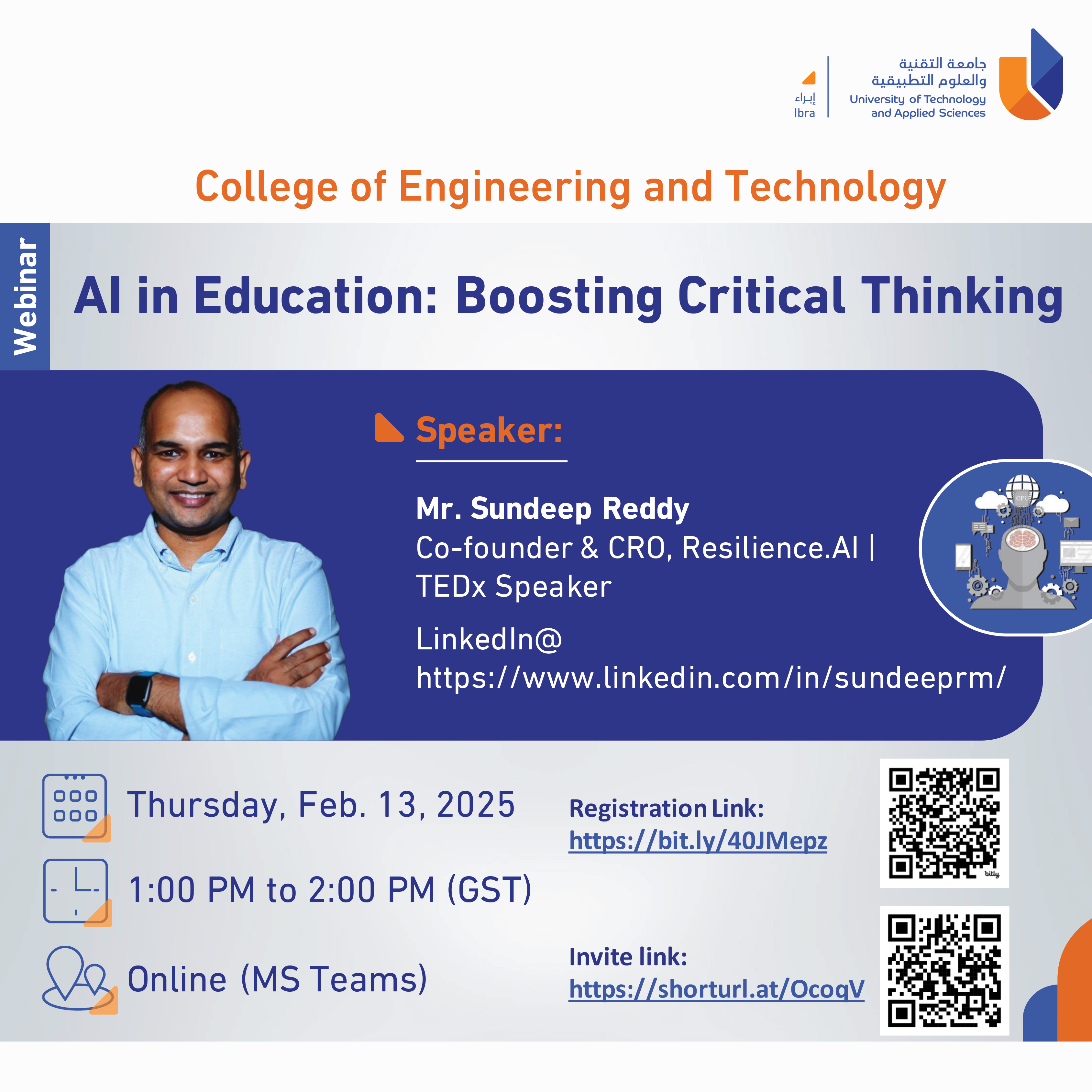 إبراء
Ibra

جامعة التقنية
والعلوم التطبيقية
University of Technology
and Applied Sciences

College of Engineering and Technology

Webinar

AI in Education: Boosting Critical Thinking

Speaker:

Mr. Sundeep Reddy
Co-founder & CRO, Resilience.AI | TEDx Speaker

LinkedIn@
https://www.linkedin.com/in/sundeeprm/

CPU

Thursday, Feb. 13, 2025

1:00 PM to 2:00 PM (GST)

Online (MS Teams)

Registration Link:
https://bit.ly/40JMepz

bitly

Invite link:
https://shorturl.at/OcoqV